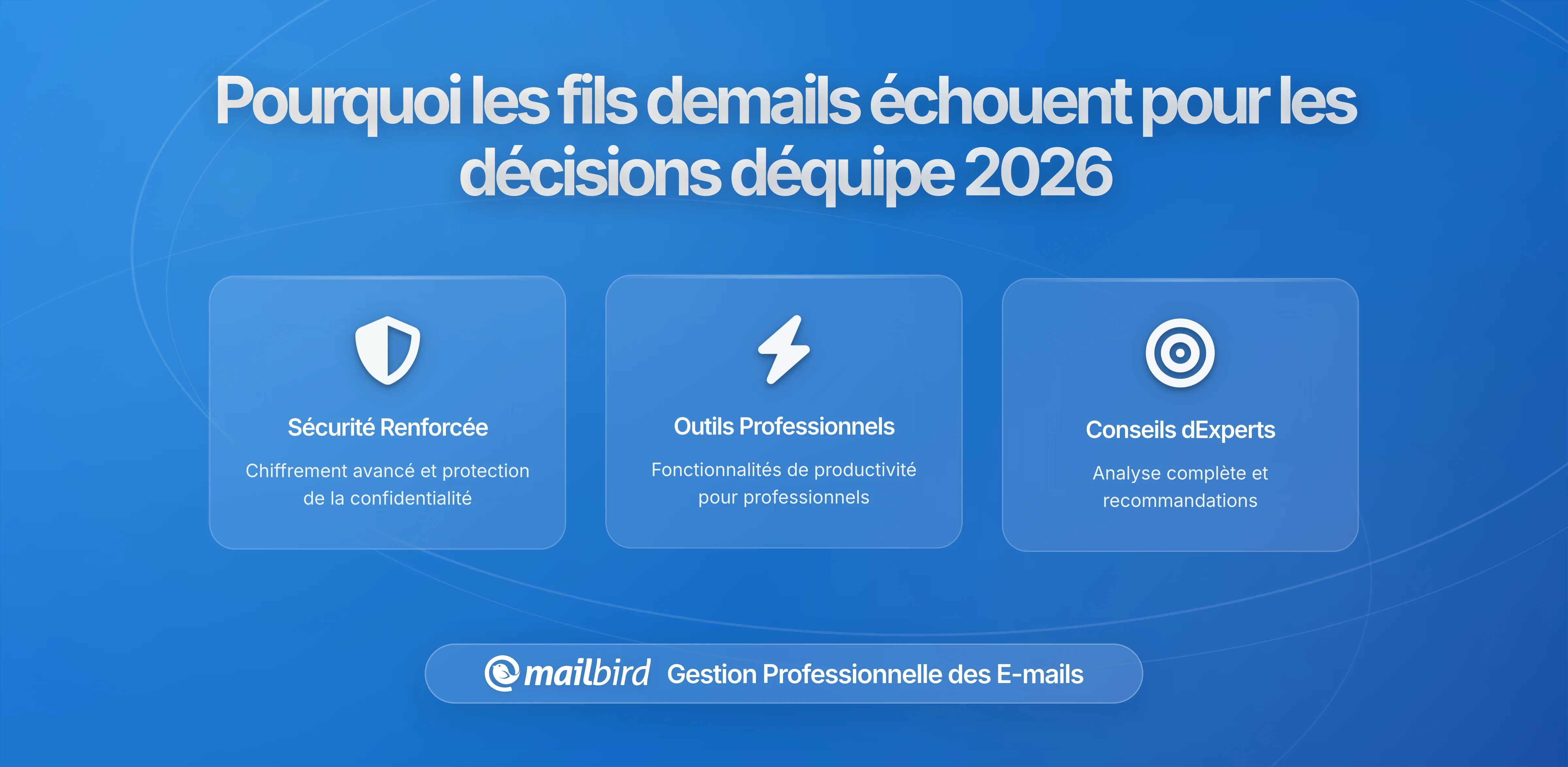 Pourquoi les fils demails échouent pour les décisions déquipe 2026

Sécurité Renforcée

Chiffrement avancé et protection de la confidentialité

Outils Professionnels

Fonctionnalités de productivité pour professionnels

Conseils dExperts

Analyse complète et recommandations

mailbird Gestion Professionnelle des E-mails